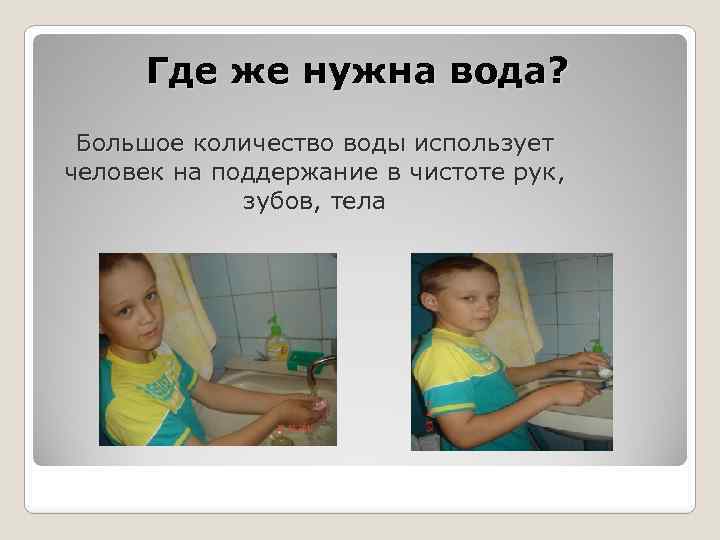 Где же нужна вода?

Большое количество воды использует человек на поддержание в чистоте рук, зубов, тела